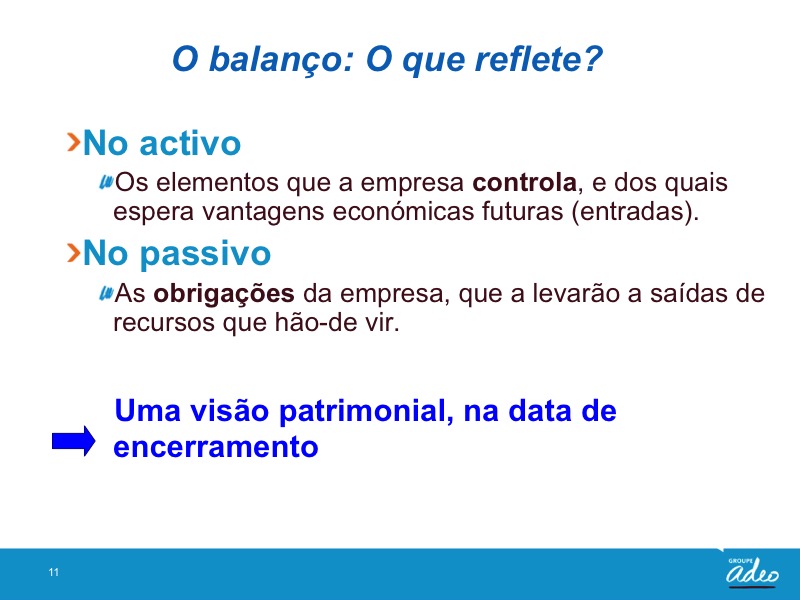 O balanço: O que reflete?

No activo

Os elementos que a empresa controla, e dos quais espera vantagens económicas futuras (entradas).

No passivo

As obrigações da empresa, que a levarão a saídas de recursos que hão-de vir.

Uma visão patrimonial, na data de encerramento

11

GROUPE
adeo